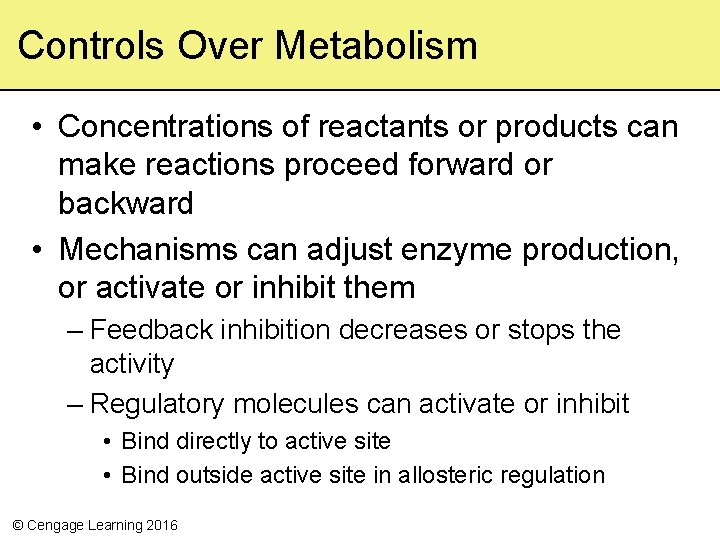 Controls Over Metabolism

• Concentrations of reactants or products can make reactions proceed forward or backward

• Mechanisms can adjust enzyme production, or activate or inhibit them

– Feedback inhibition decreases or stops the activity

– Regulatory molecules can activate or inhibit

• Bind directly to active site

• Bind outside active site in allosteric regulation

© Cengage Learning 2016